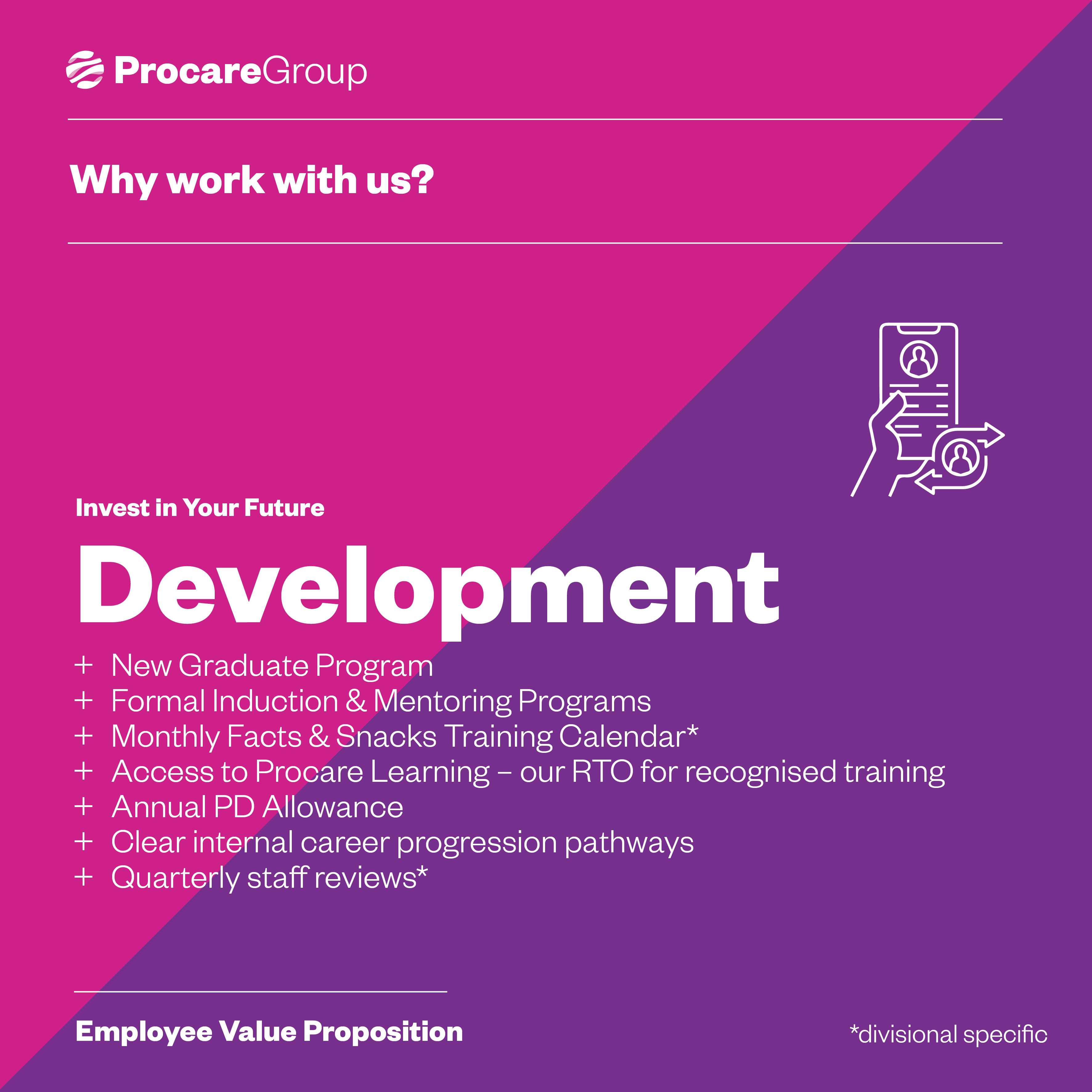 ProcareGroup

Why work with us?

Invest in Your Future

Development

+ New Graduate Program
+ Formal Induction & Mentoring Programs
+ Monthly Facts & Snacks Training Calendar*
+ Access to Procare Learning – our RTO for recognised training
+ Annual PD Allowance
+ Clear internal career progression pathways
+ Quarterly staff reviews*

Employee Value Proposition

*divisional specific